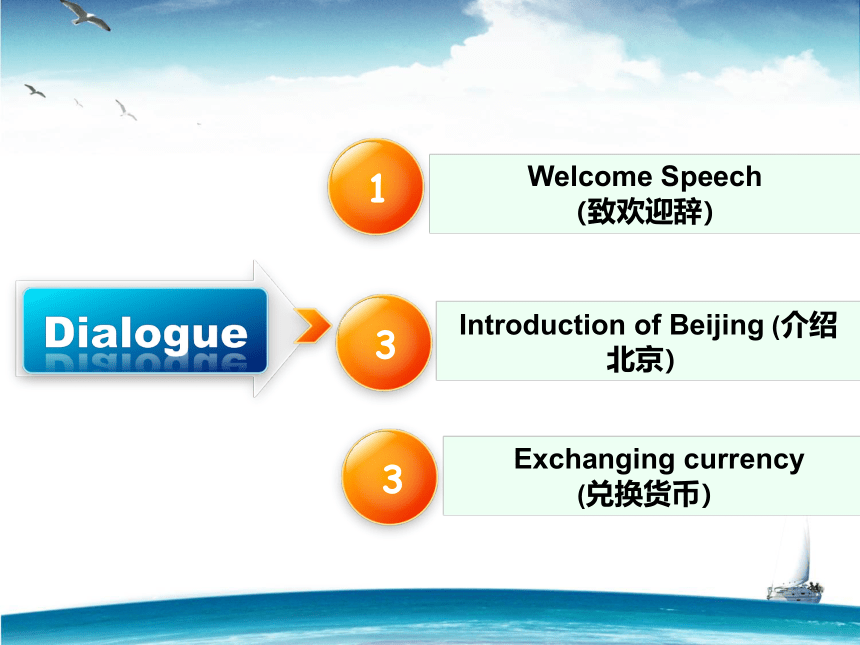 Dialogue

1
Welcome Speech
(致欢迎辞)

3
Introduction of Beijing (介绍北京)

3
Exchanging currency
(兑换货币)